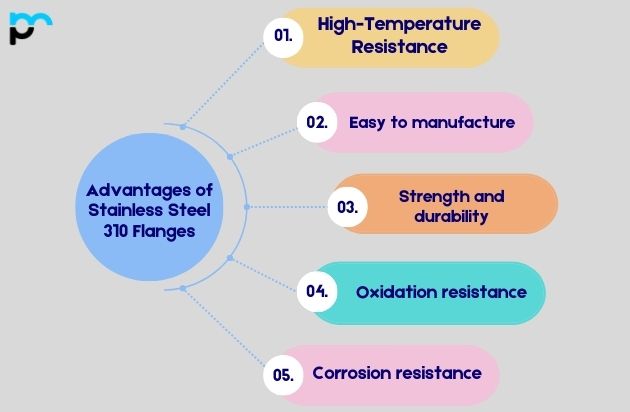 Advantages of Stainless Steel 310 Flanges

01. High-Temperature Resistance

02. Easy to manufacture

03. Strength and durability

04. Oxidation resistance

05. Corrosion resistance